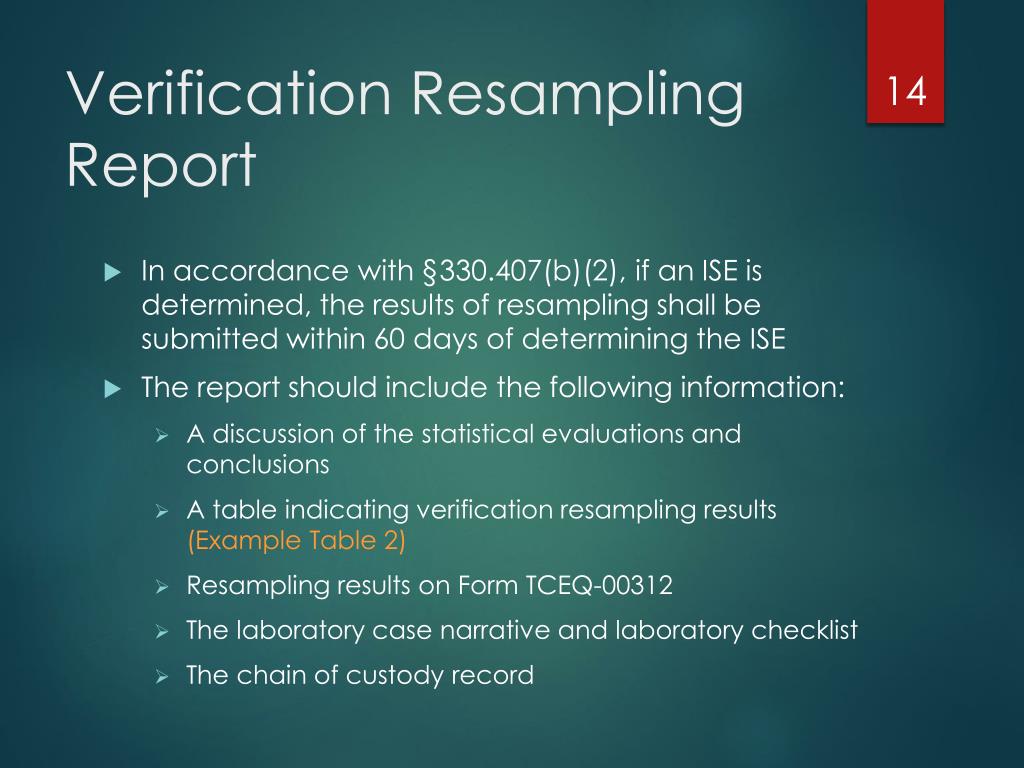 Verification Resampling Report

14

In accordance with §330.407(b)(2), if an ISE is determined, the results of resampling shall be submitted within 60 days of determining the ISE

The report should include the following information:

A discussion of the statistical evaluations and conclusions

A table indicating verification resampling results (Example Table 2)

Resampling results on Form TCEQ-00312

The laboratory case narrative and laboratory checklist

The chain of custody record